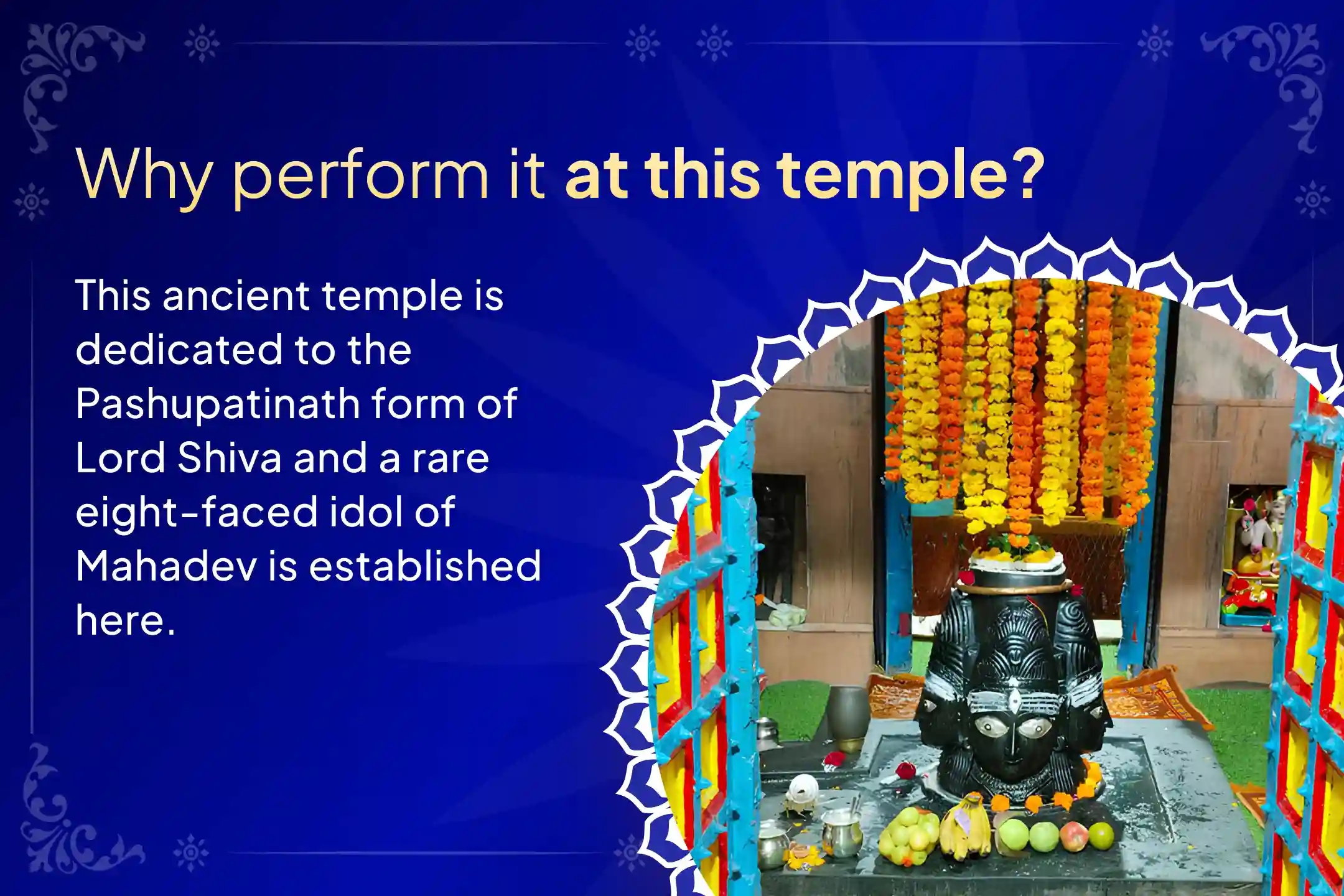 Why perform it at this temple?

This ancient temple is dedicated to the Pashupatinath form of Lord Shiva and a rare eight-faced idol of Mahadev is established here.